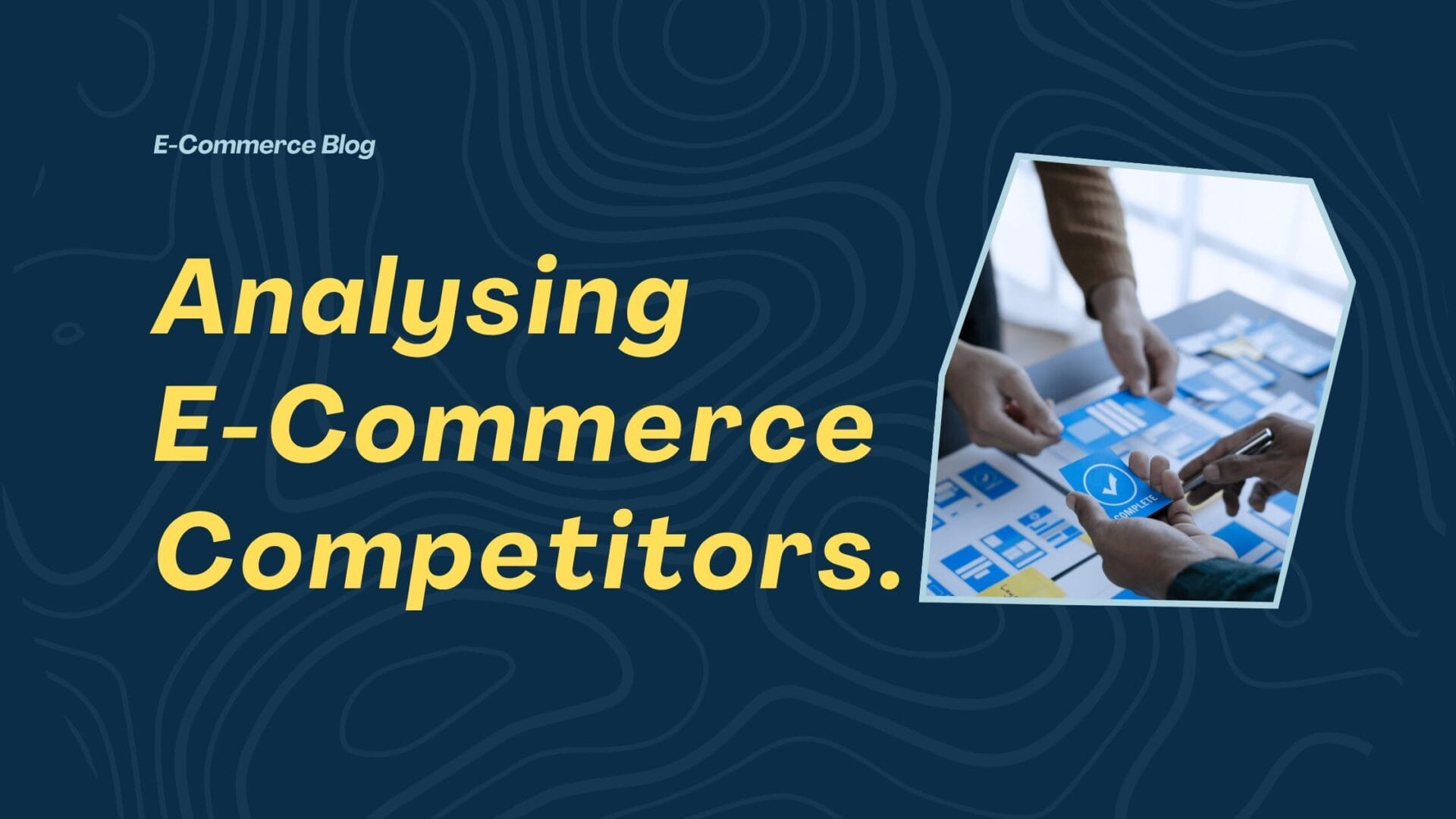 E-Commerce Blog

Analysing E-Commerce Competitors.

COMPLETE